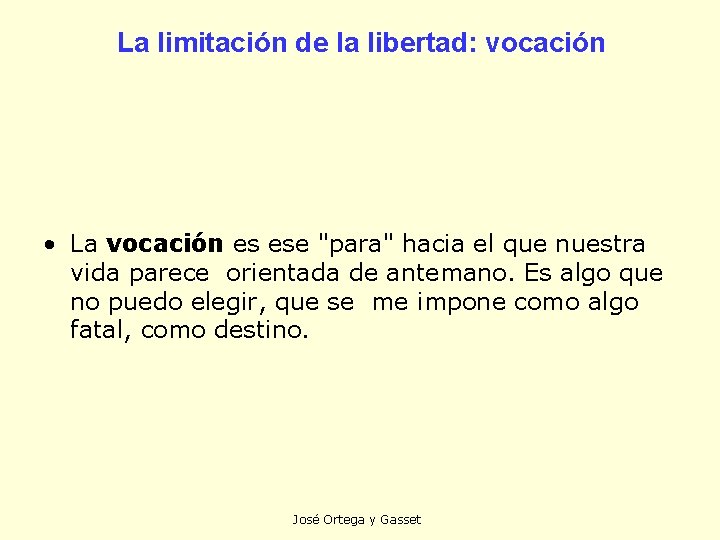 La limitación de la libertad: vocación

• La vocación es ese "para" hacia el que nuestra vida parece orientada de antemano. Es algo que no puedo elegir, que se me impone como algo fatal, como destino.

José Ortega y Gasset